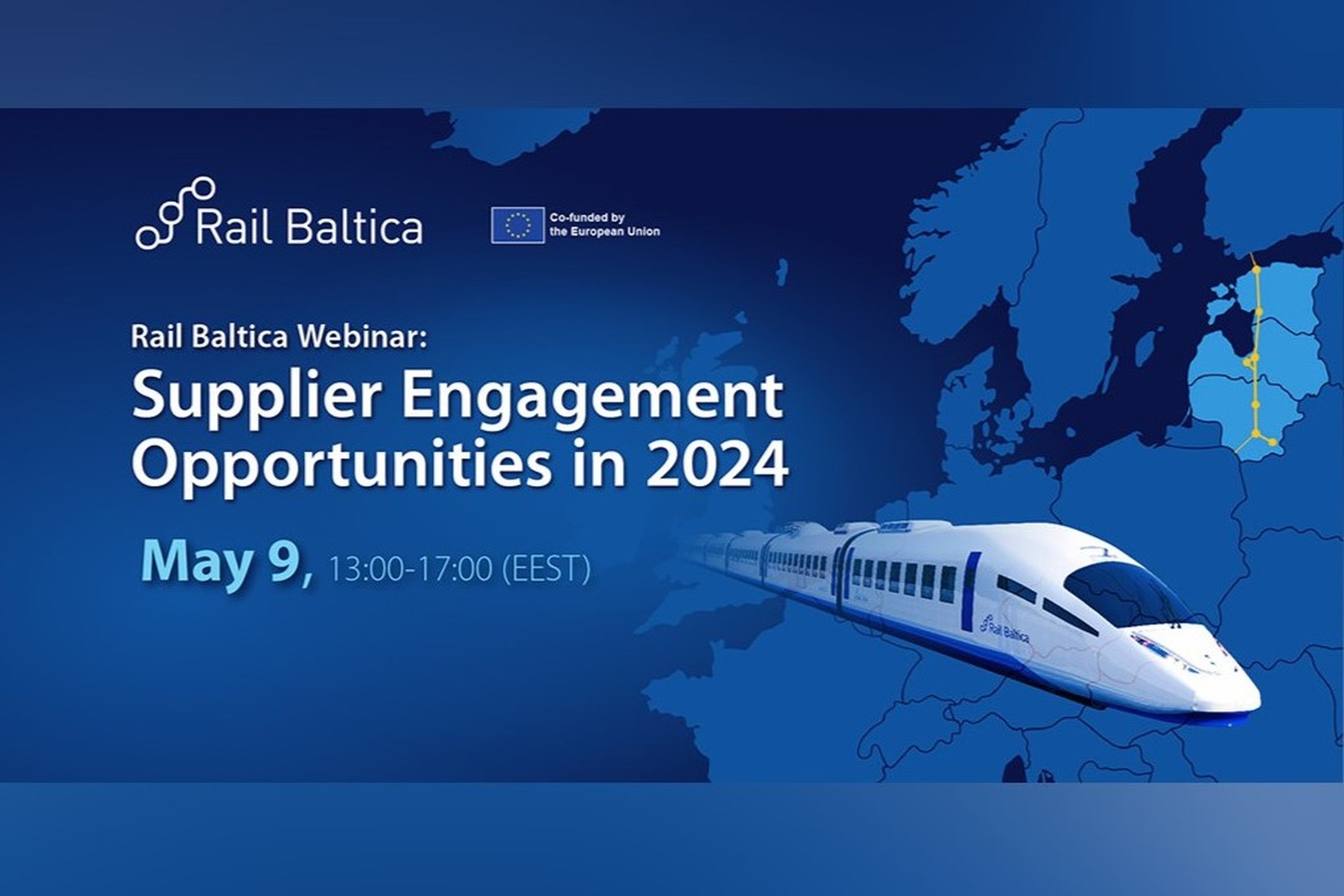 Rail Baltica

Co-funded by the European Union

Rail Baltica Webinar:
Supplier Engagement Opportunities in 2024

May 9, 13:00-17:00 (EEST)

Rail Baltica